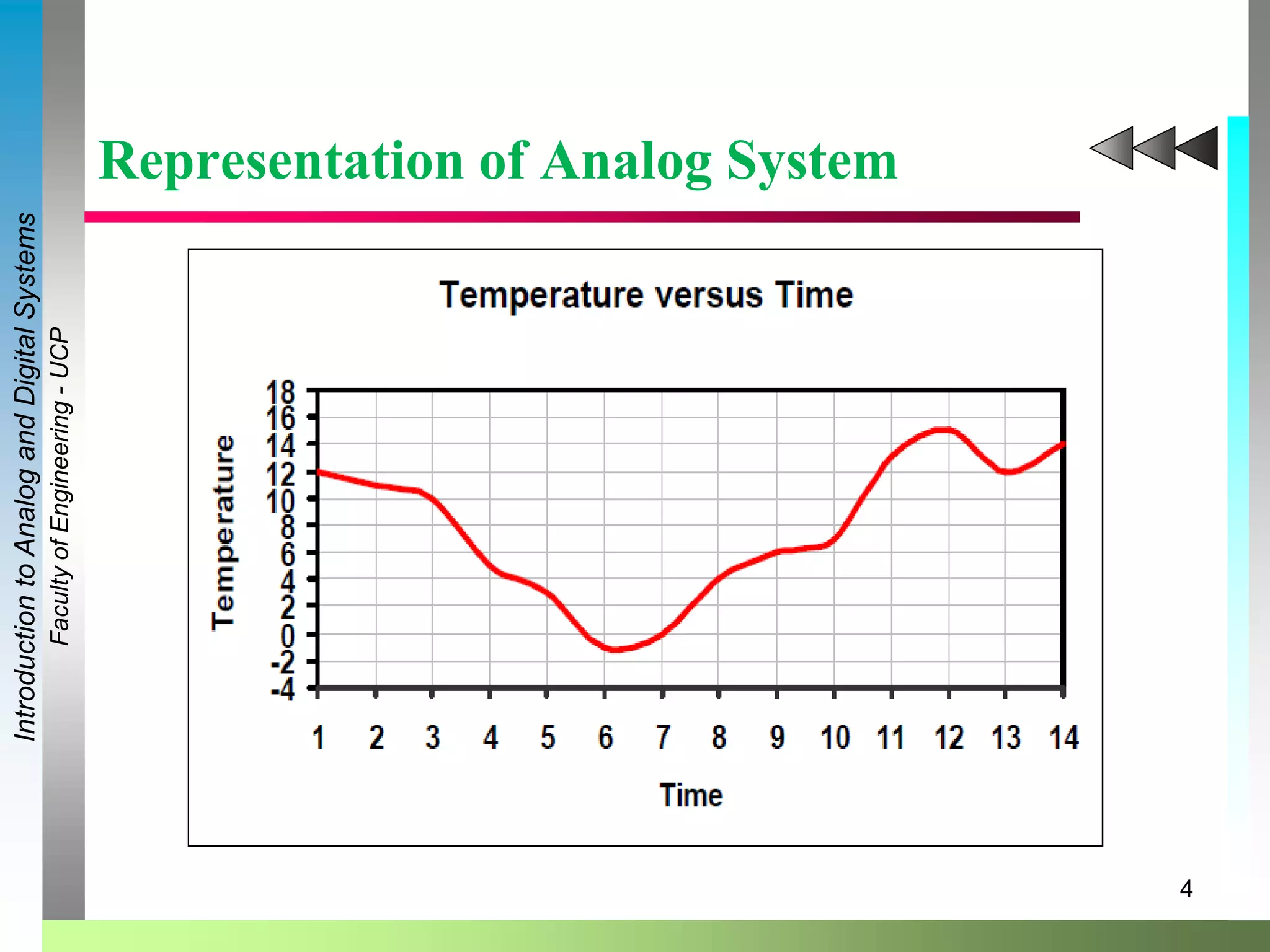 Introduction to Analog and Digital Systems

Faculty of Engineering - UCP

Representation of Analog System

Temperature versus Time

Temperature

18
16
14
12
10
8
6
4
2
0
-2
-4

1 2 3 4 5 6 7 8 9 10 11 12 13 14

Time

4